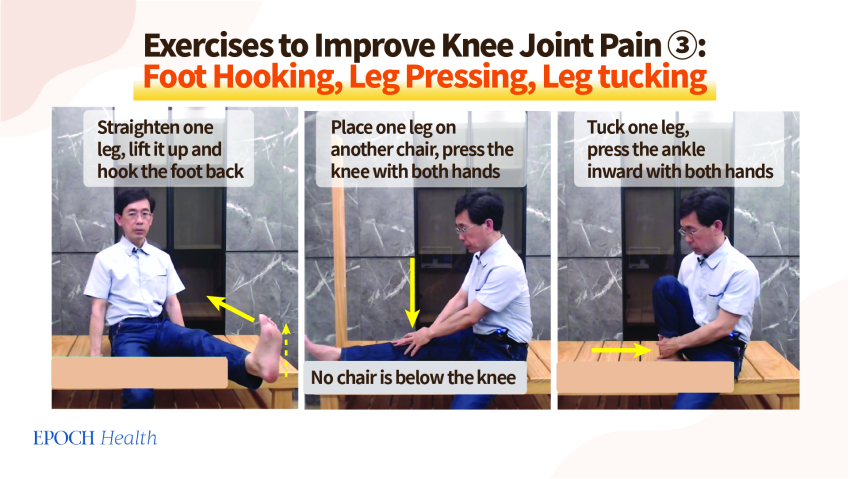 Exercises to Improve Knee Joint Pain ③:
Foot Hooking, Leg Pressing, Leg tucking

Straighten one leg, lift it up and hook the foot back

Place one leg on another chair, press the knee with both hands

No chair is below the knee

Tuck one leg, press the ankle inward with both hands

EPOCH Health